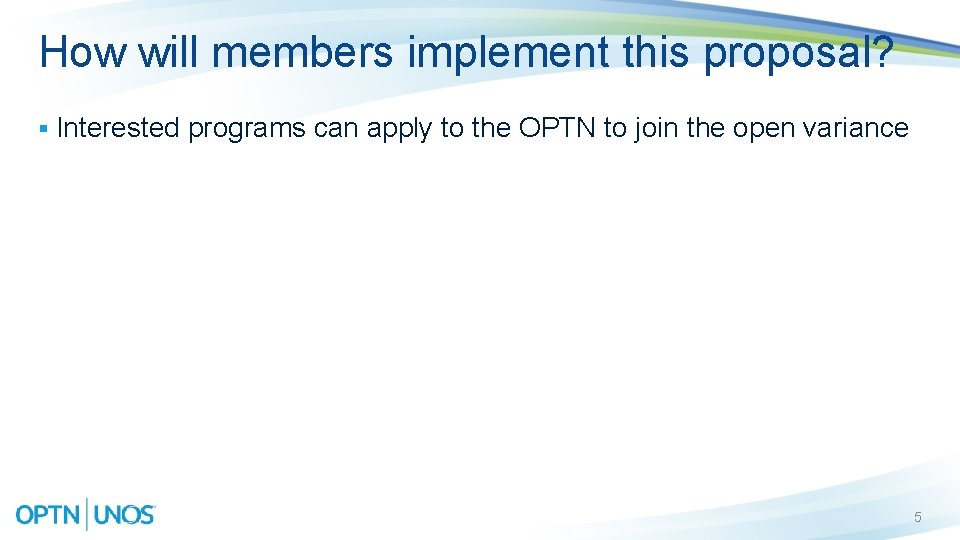 How will members implement this proposal?

▪ Interested programs can apply to the OPTN to join the open variance

OPTN | UNOS

5